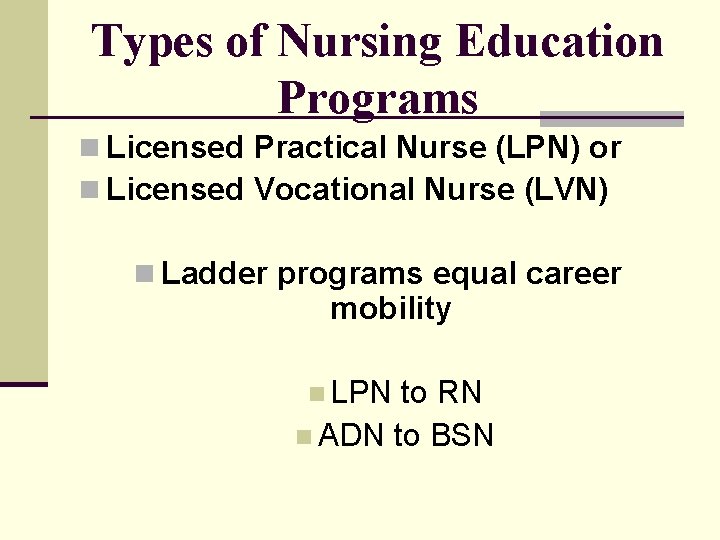 Types of Nursing Education Programs

Licensed Practical Nurse (LPN) or
Licensed Vocational Nurse (LVN)

Ladder programs equal career mobility

LPN to RN
ADN to BSN